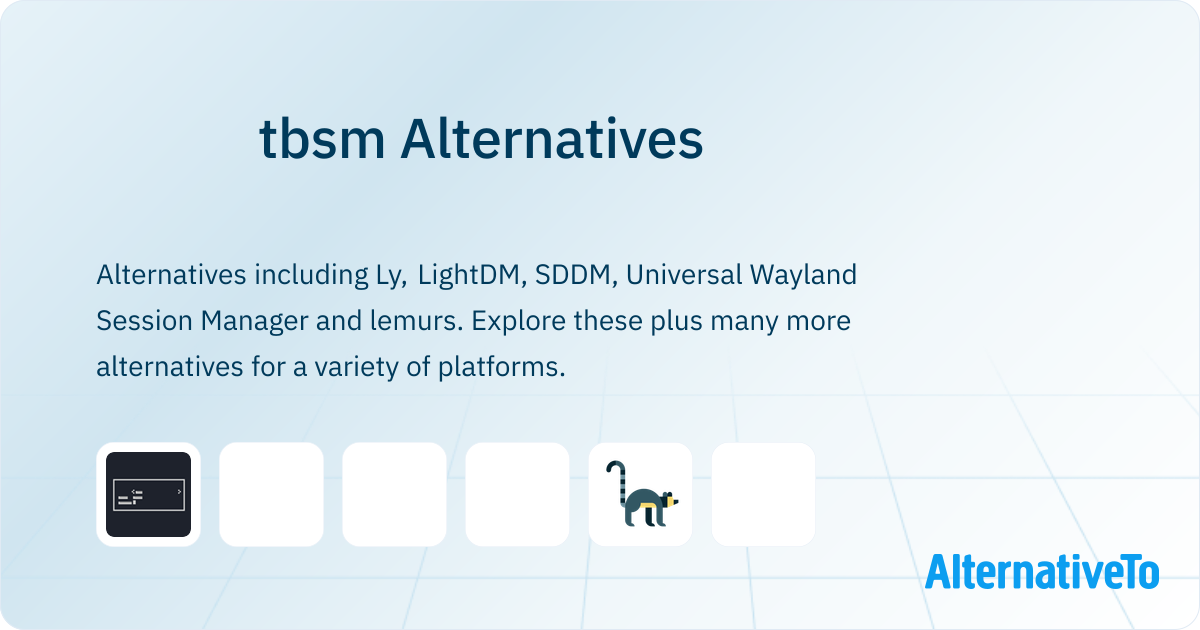 tbsm Alternatives

Alternatives including Ly, LightDM, SDDM, Universal Wayland Session Manager and lemurs. Explore these plus many more alternatives for a variety of platforms.

AlternativeTo